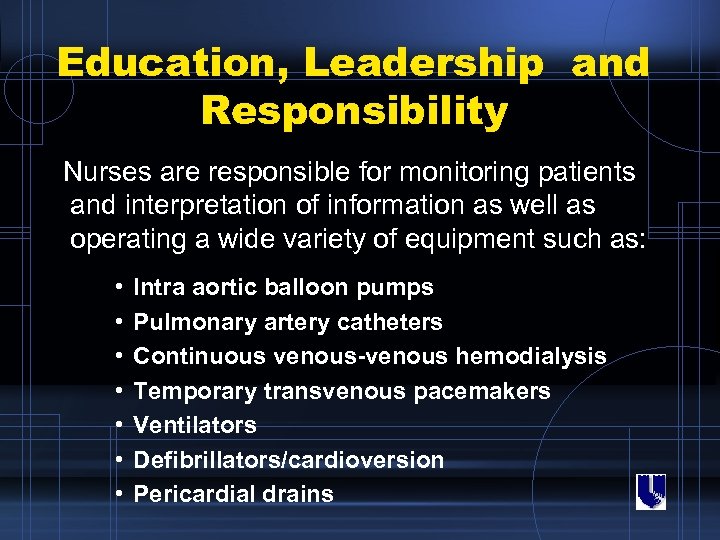 Education, Leadership and Responsibility

Nurses are responsible for monitoring patients and interpretation of information as well as operating a wide variety of equipment such as:

• Intra aortic balloon pumps
• Pulmonary artery catheters
• Continuous venous-venous hemodialysis
• Temporary transvenous pacemakers
• Ventilators
• Defibrillators/cardioversion
• Pericardial drains